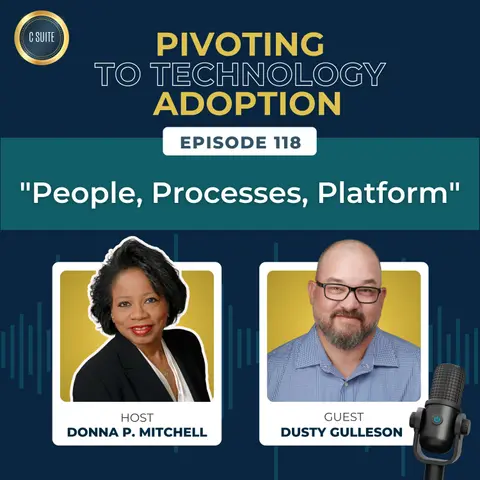 C SUITE

PIVOTING
TO TECHNOLOGY
ADOPTION

EPISODE 118

"People, Processes, Platform"

HOST
DONNA P. MITCHELL

GUEST
DUSTY GULLESON